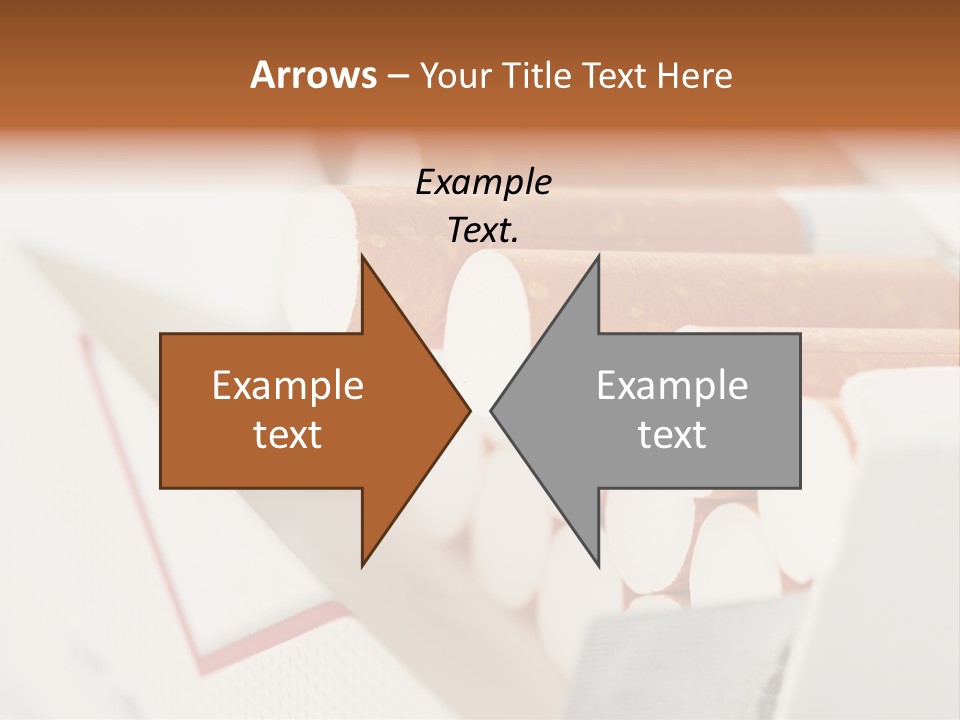 Arrows – Your Title Text Here

Example Text.

Example text

Example text